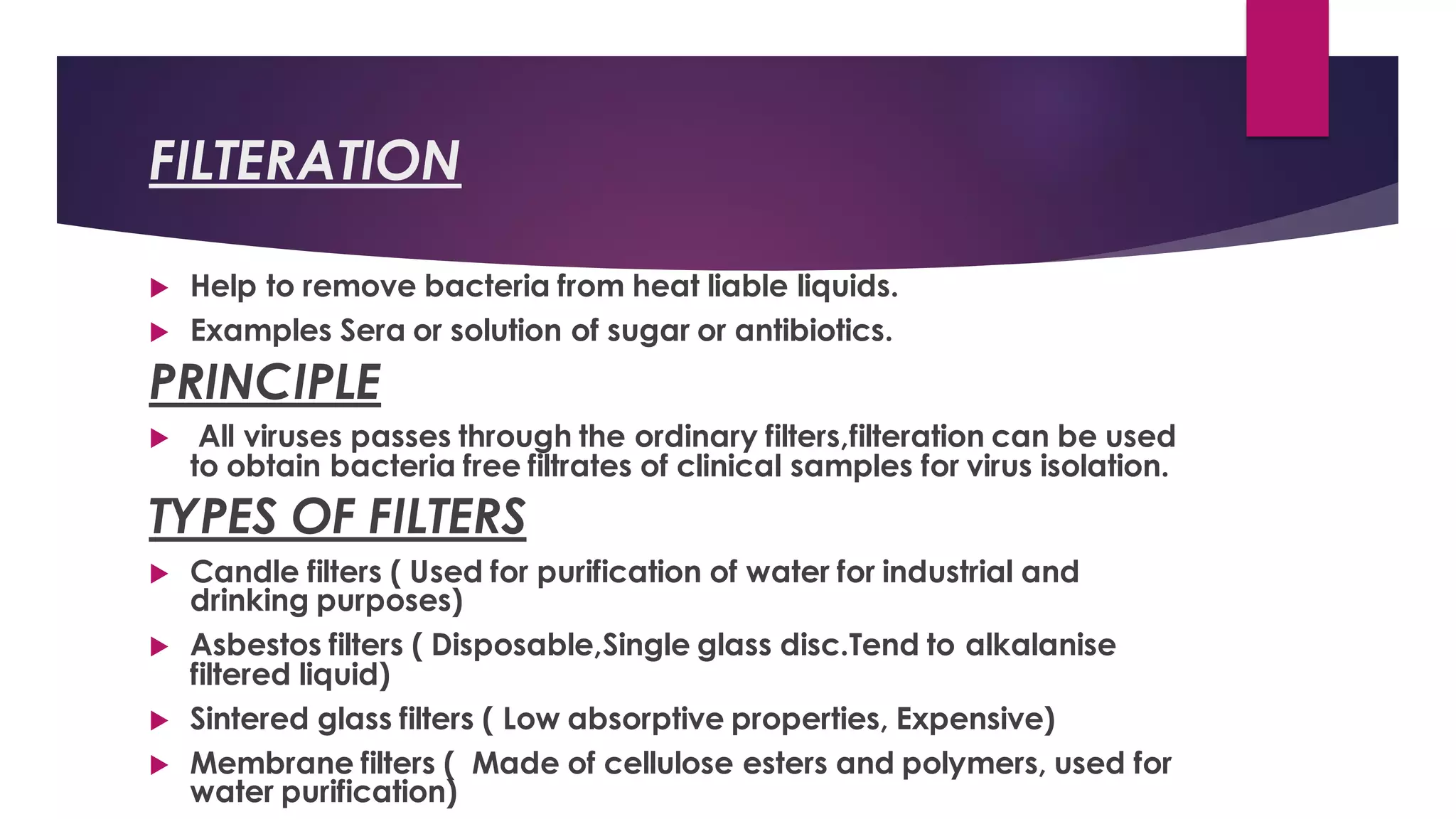 FILTERATION

Help to remove bacteria from heat liable liquids.

Examples Sera or solution of sugar or antibiotics.

PRINCIPLE

All viruses passes through the ordinary filters,filteration can be used to obtain bacteria free filtrates of clinical samples for virus isolation.

TYPES OF FILTERS

Candle filters ( Used for purification of water for industrial and drinking purposes)

Asbestos filters ( Disposable,Single glass disc.Tend to alkalanise filtered liquid)

Sintered glass filters ( Low absorptive properties, Expensive)

Membrane filters ( Made of cellulose esters and polymers, used for water purification)